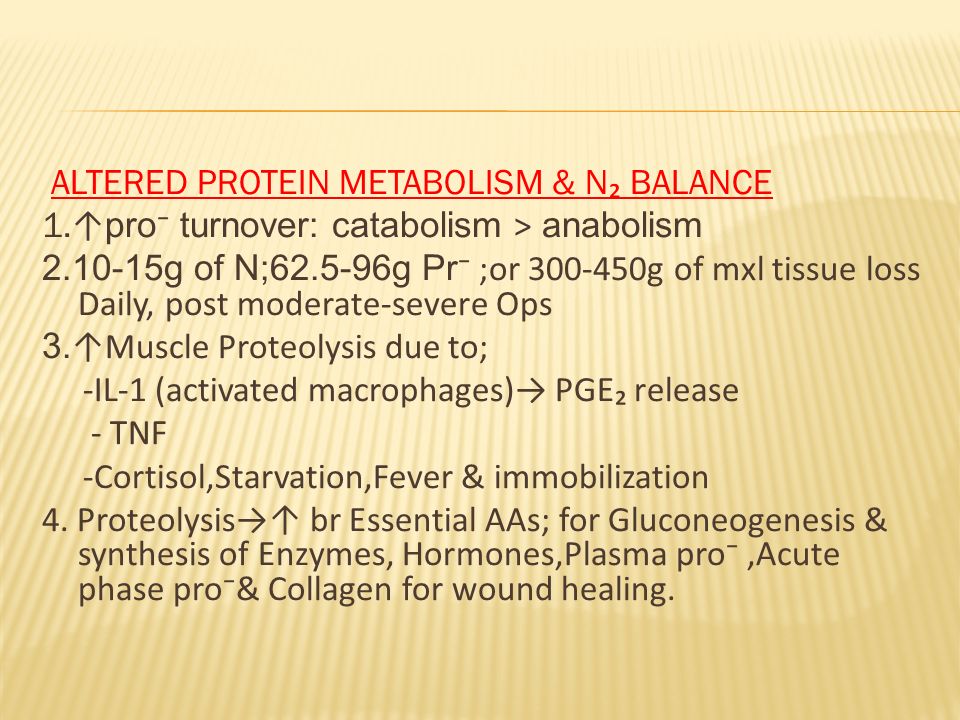 ALTERED PROTEIN METABOLISM & $N_2$ BALANCE

1.↑pro⁻ turnover: catabolism > anabolism

2.10-15g of N;62.5-96g Pr⁻ ;or 300-450g of mxl tissue loss Daily, post moderate-severe Ops

3.↑Muscle Proteolysis due to;

-IL-1 (activated macrophages)→ $PGE_2$ release

- TNF

-Cortisol,Starvation,Fever & immobilization

4. Proteolysis→↑ br Essential AAs; for Gluconeogenesis & synthesis of Enzymes, Hormones,Plasma pro⁻ ,Acute phase pro⁻& Collagen for wound healing.